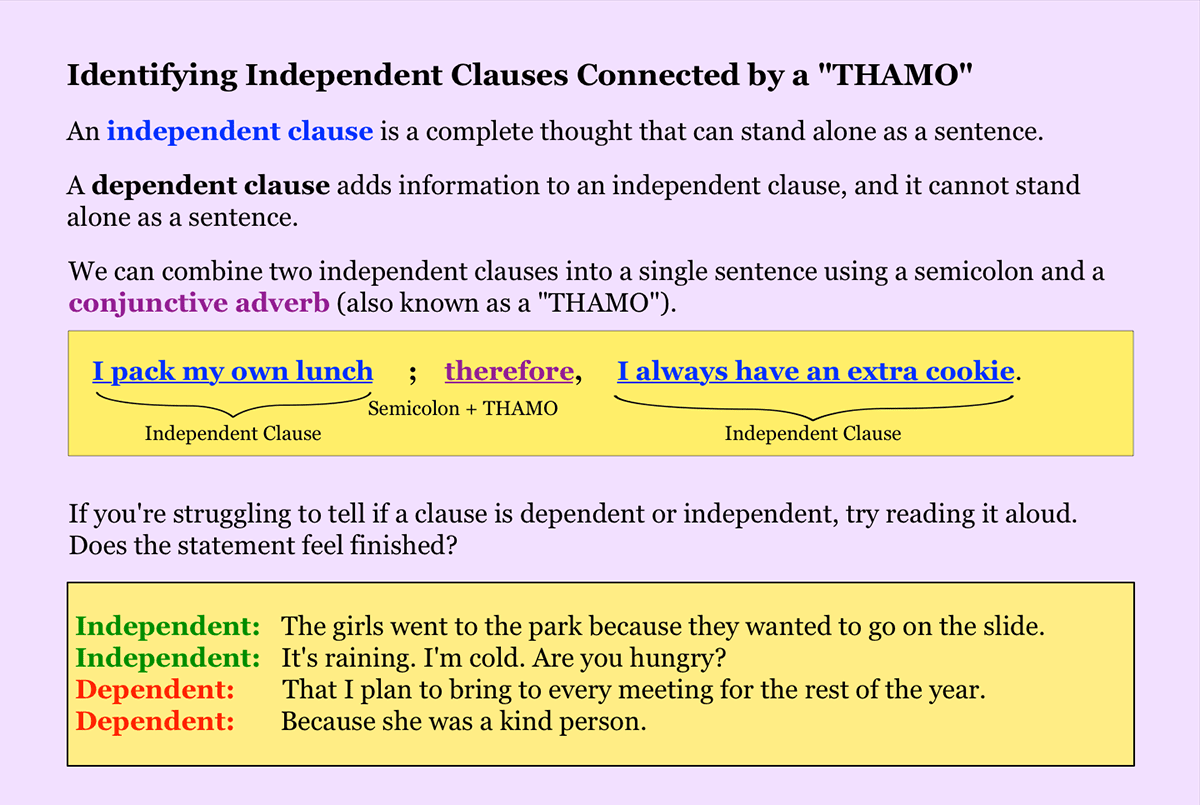 Identifying Independent Clauses Connected by a "THAMO"

An independent clause is a complete thought that can stand alone as a sentence.

A dependent clause adds information to an independent clause, and it cannot stand alone as a sentence.

We can combine two independent clauses into a single sentence using a semicolon and a conjunctive adverb (also known as a "THAMO").

I pack my own lunch ; therefore, I always have an extra cookie.

Independent Clause

Semicolon + THAMO

Independent Clause

If you're struggling to tell if a clause is dependent or independent, try reading it aloud. Does the statement feel finished?

Independent: The girls went to the park because they wanted to go on the slide.
Independent: It's raining. I'm cold. Are you hungry?
Dependent: That I plan to bring to every meeting for the rest of the year.
Dependent: Because she was a kind person.